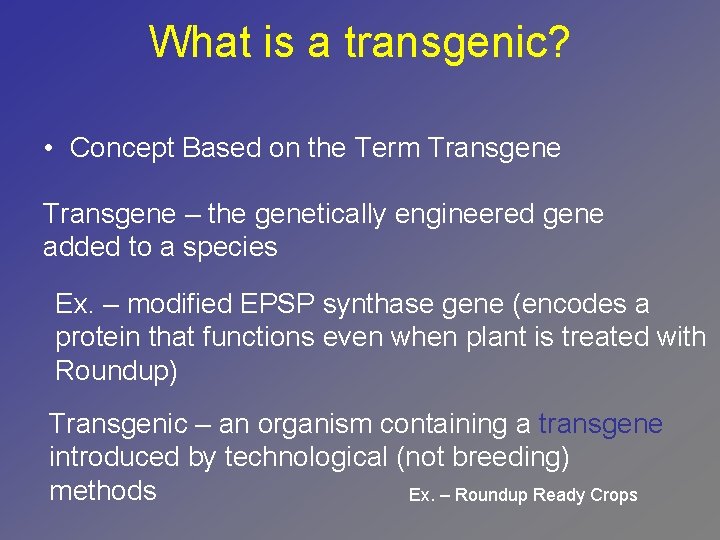 What is a transgenic?

• Concept Based on the Term Transgene

Transgene – the genetically engineered gene added to a species

Ex. – modified EPSP synthase gene (encodes a protein that functions even when plant is treated with Roundup)

Transgenic – an organism containing a transgene introduced by technological (not breeding) methods

Ex. – Roundup Ready Crops